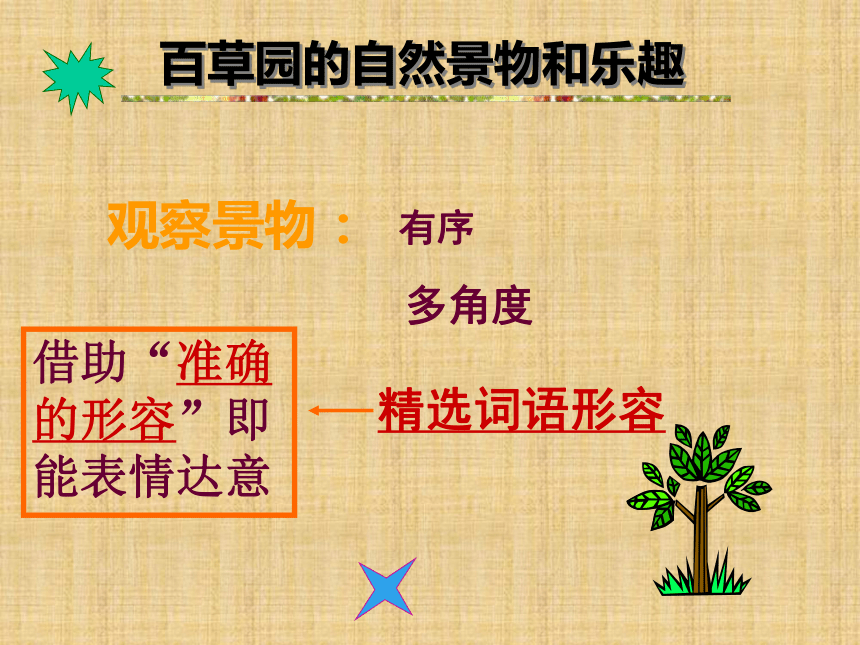 百草园的自然景物和乐趣

观察景物： 有序

多角度

借助“准确的形容”即能表情达意

精选词语形容